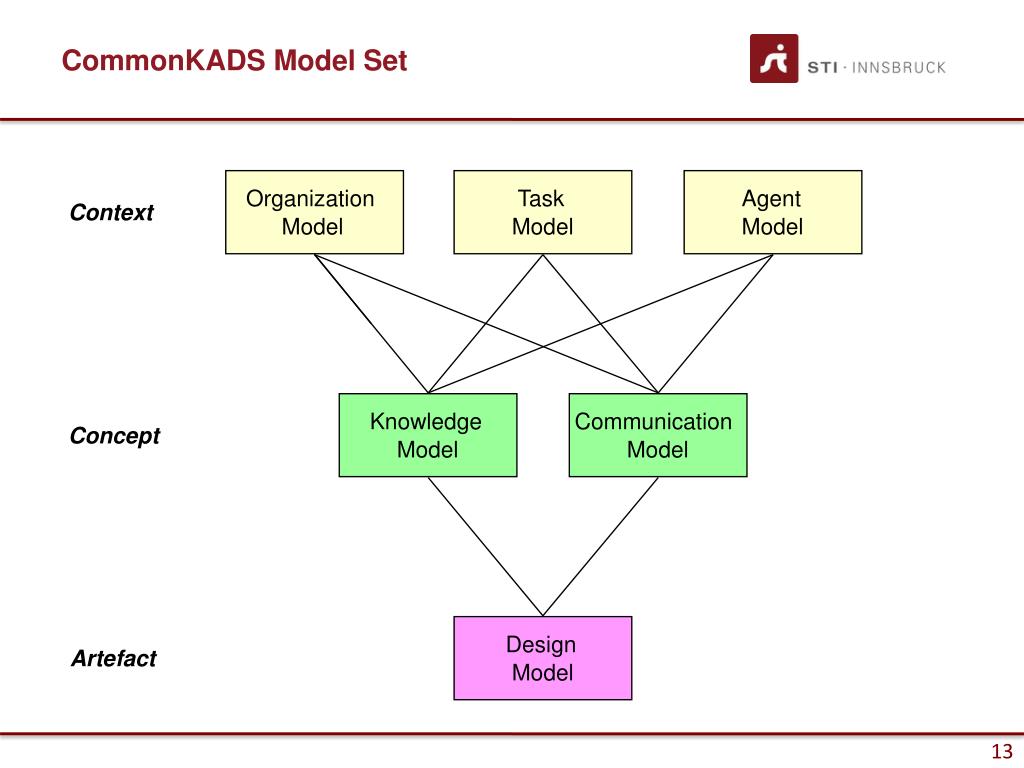 CommonKADS Model Set

STI · INNSBRUCK

Context

Organization Model

Task Model

Agent Model

Concept

Knowledge Model

Communication Model

Artefact

Design Model

13